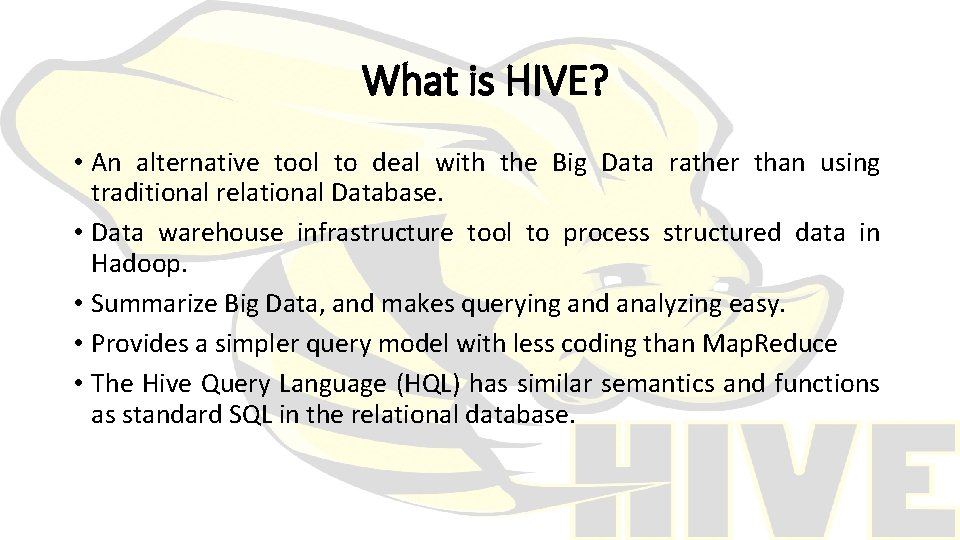 What is HIVE?

• An alternative tool to deal with the Big Data rather than using traditional relational Database.

• Data warehouse infrastructure tool to process structured data in Hadoop.

• Summarize Big Data, and makes querying and analyzing easy.

• Provides a simpler query model with less coding than MapReduce

• The Hive Query Language (HQL) has similar semantics and functions as standard SQL in the relational database.

HIVE